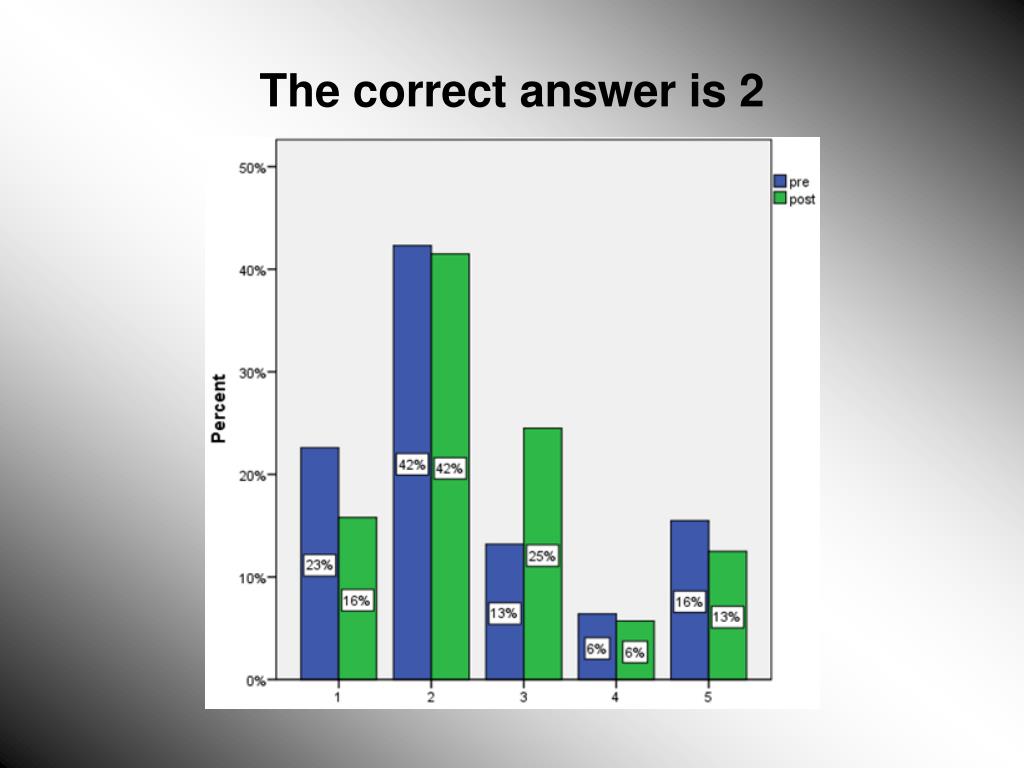 The correct answer is 2

pre
post

Percent

50%
40%
30%
20%
10%
0%

23%
16%
42%
42%
13%
25%
6%
6%
16%
13%

1
2
3
4
5